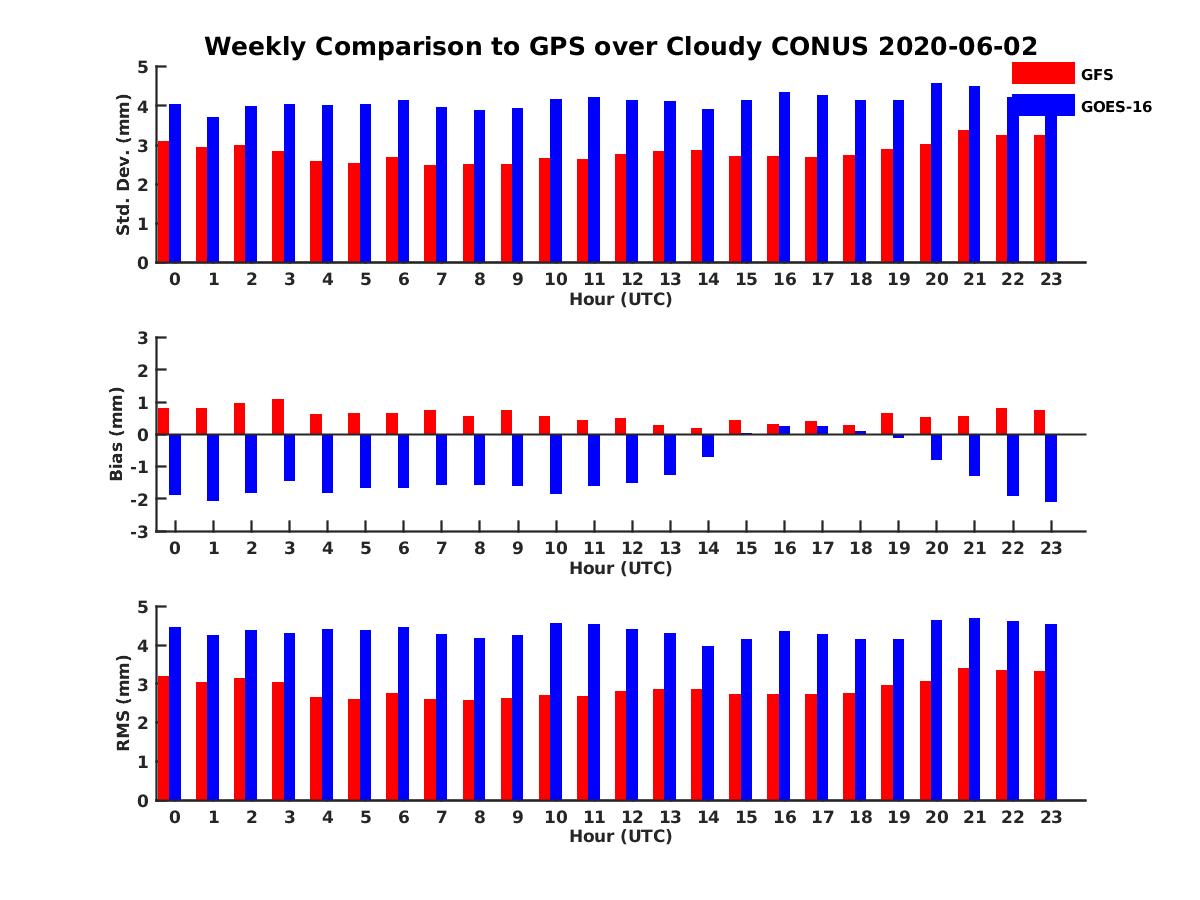 Weekly Comparison to GPS over Cloudy CONUS 2020-06-02

GFS
GOES-16

Std. Dev. (mm)
5
4
3
2
1
0
0 1 2 3 4 5 6 7 8 9 10 11 12 13 14 15 16 17 18 19 20 21 22 23
Hour (UTC)

Bias (mm)
3
2
1
0
-1
-2
-3
0 1 2 3 4 5 6 7 8 9 10 11 12 13 14 15 16 17 18 19 20 21 22 23
Hour (UTC)

RMS (mm)
5
4
3
2
1
0
0 1 2 3 4 5 6 7 8 9 10 11 12 13 14 15 16 17 18 19 20 21 22 23
Hour (UTC)